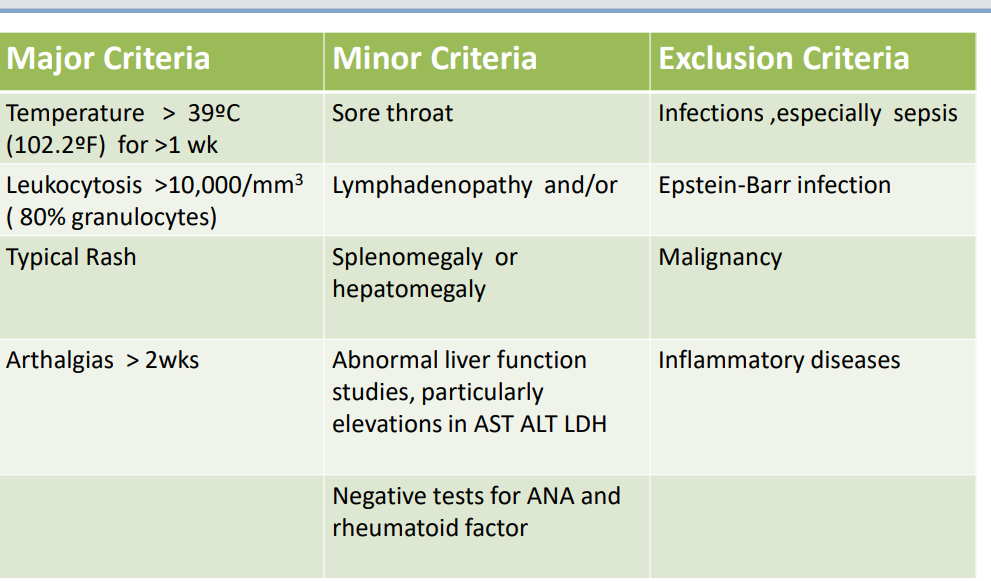 | Major Criteria | Minor Criteria | Exclusion Criteria |
|---|---|---|
| Temperature > 39ºC (102.2ºF) for >1 wk | Sore throat | Infections ,especially sepsis |
| Leukocytosis >10,000/mm$^3$ ( 80% granulocytes) | Lymphadenopathy and/or | Epstein-Barr infection |
| Typical Rash | Splenomegaly or hepatomegaly | Malignancy |
| Arthalgias > 2wks | Abnormal liver function studies, particularly elevations in AST ALT LDH | Inflammatory diseases |
| | Negative tests for ANA and rheumatoid factor | |